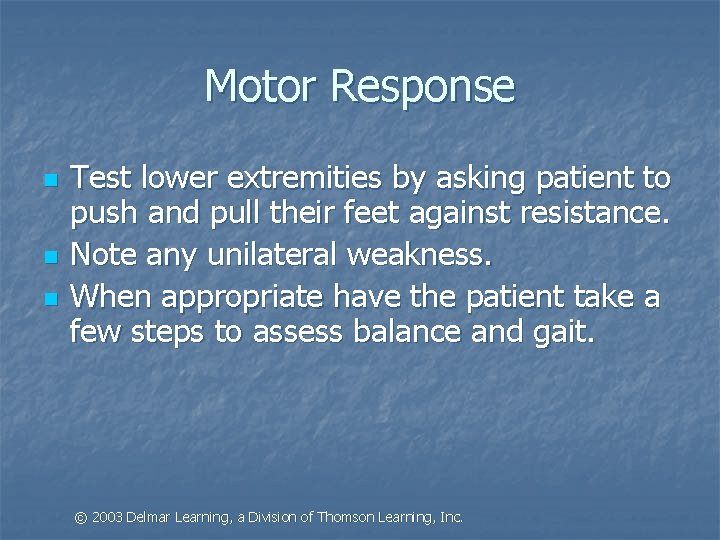 Motor Response

- Test lower extremities by asking patient to push and pull their feet against resistance.
- Note any unilateral weakness.
- When appropriate have the patient take a few steps to assess balance and gait.

© 2003 Delmar Learning, a Division of Thomson Learning, Inc.